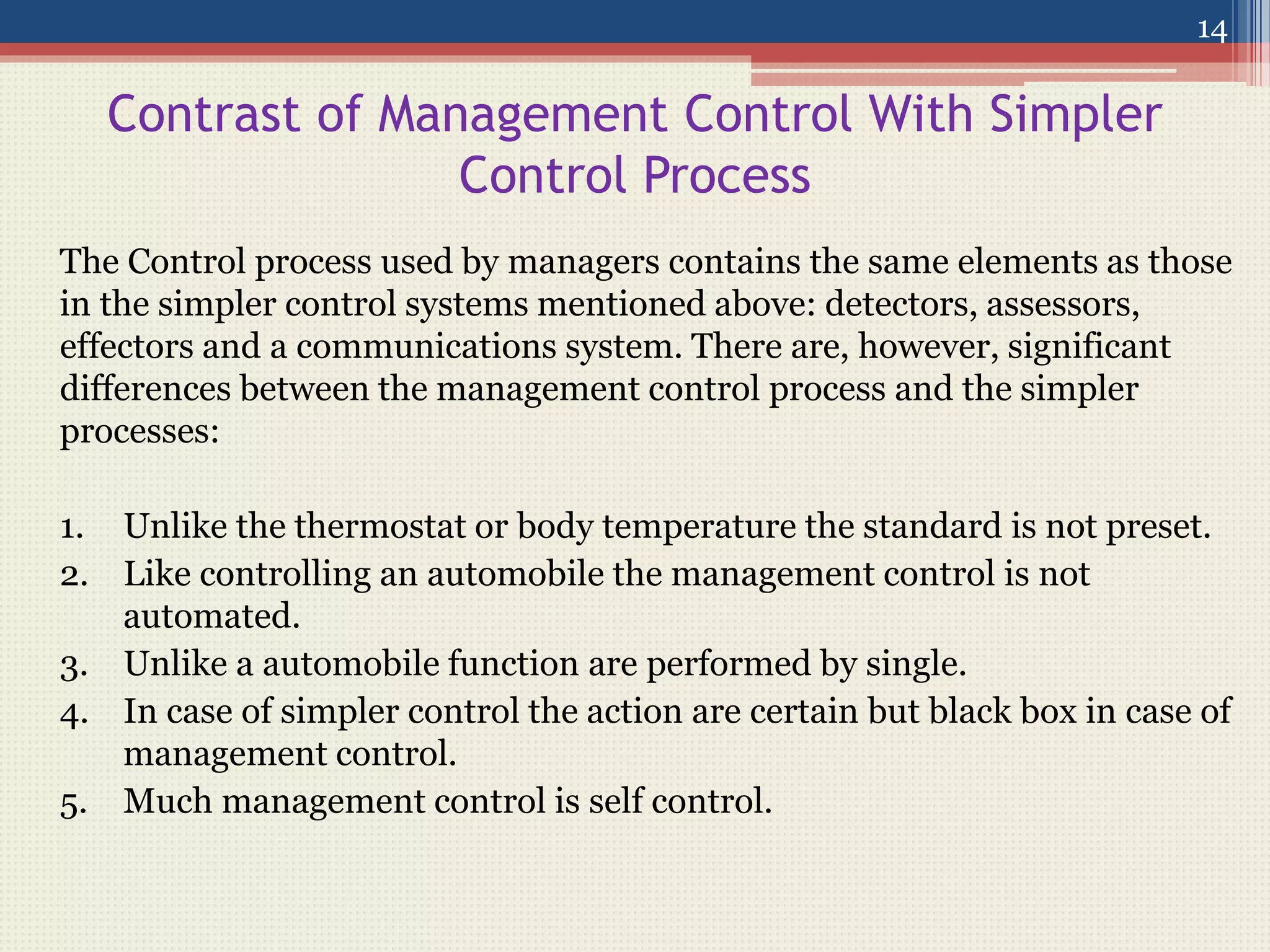 14

Contrast of Management Control With Simpler Control Process

The Control process used by managers contains the same elements as those in the simpler control systems mentioned above: detectors, assessors, effectors and a communications system. There are, however, significant differences between the management control process and the simpler processes:

1. Unlike the thermostat or body temperature the standard is not preset.
2. Like controlling an automobile the management control is not automated.
3. Unlike a automobile function are performed by single.
4. In case of simpler control the action are certain but black box in case of management control.
5. Much management control is self control.